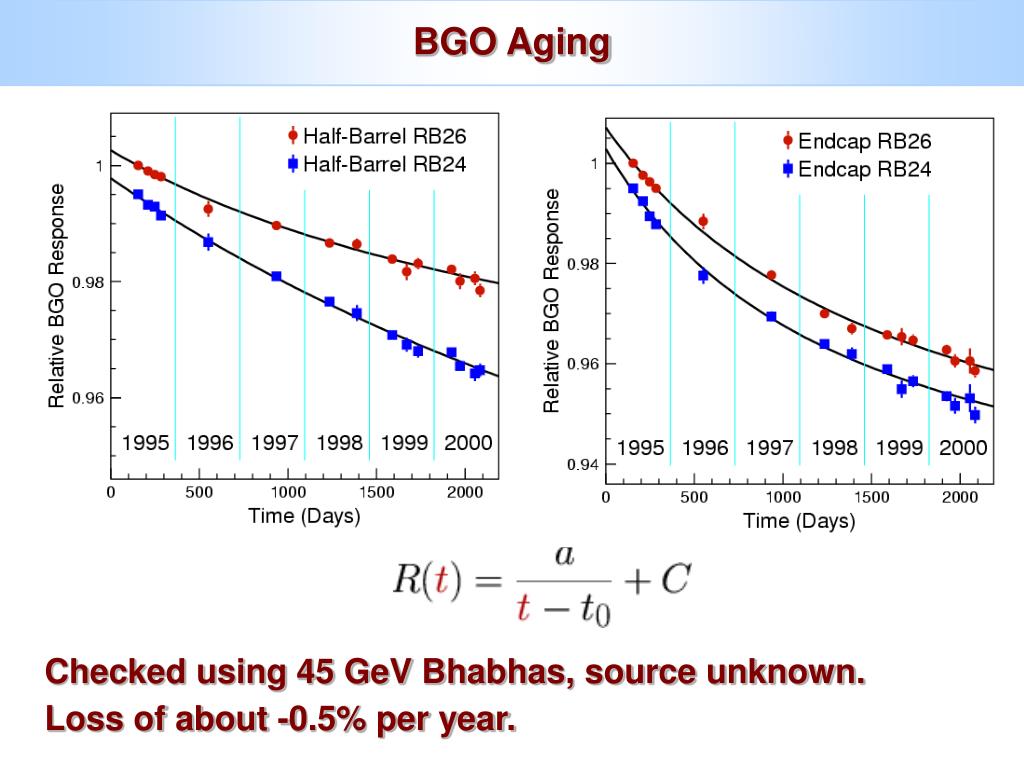 BGO Aging

Half-Barrel RB26
Half-Barrel RB24

Relative BGO Response

1
0.98
0.96

1995 1996 1997 1998 1999 2000

0 500 1000 1500 2000
Time (Days)

Endcap RB26
Endcap RB24

Relative BGO Response

1
0.98
0.96
0.94

1995 1996 1997 1998 1999 2000

0 500 1000 1500 2000
Time (Days)

$R(t) = \frac{a}{t - t_0} + C$

Checked using 45 GeV Bhabhas, source unknown.
Loss of about -0.5% per year.